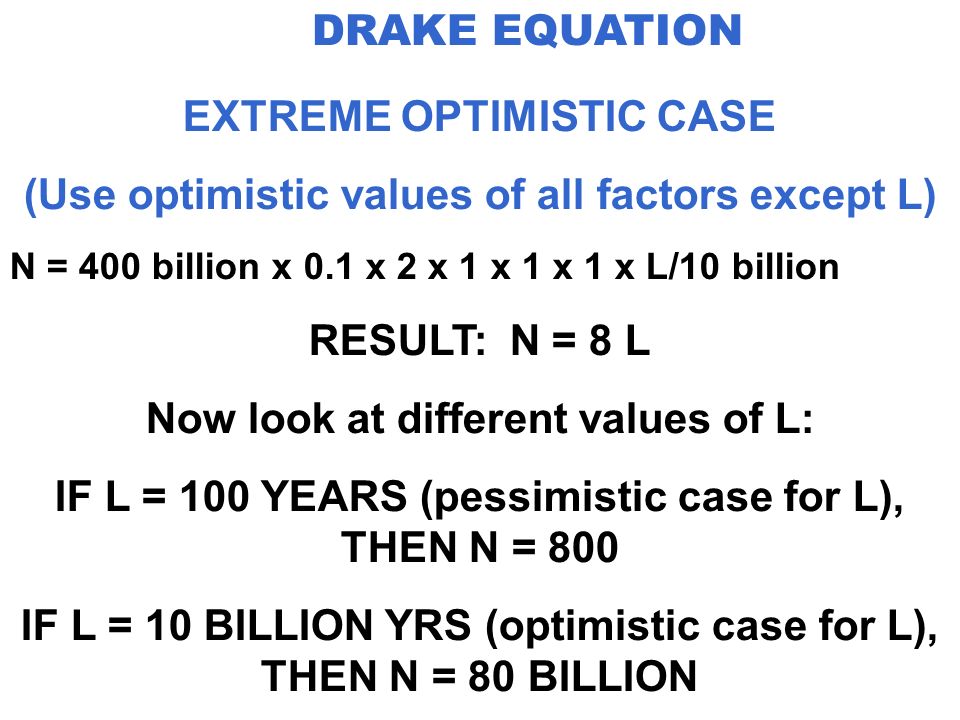 DRAKE EQUATION

EXTREME OPTIMISTIC CASE

(Use optimistic values of all factors except L)

N = 400 billion x 0.1 x 2 x 1 x 1 x 1 x L/10 billion

RESULT: N = 8 L

Now look at different values of L:

IF L = 100 YEARS (pessimistic case for L), THEN N = 800

IF L = 10 BILLION YRS (optimistic case for L), THEN N = 80 BILLION